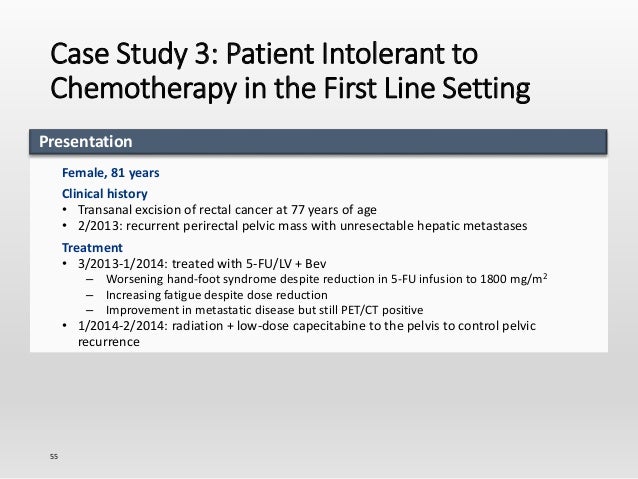 Case Study 3: Patient Intolerant to Chemotherapy in the First Line Setting

Presentation

Female, 81 years

Clinical history
• Transanal excision of rectal cancer at 77 years of age
• 2/2013: recurrent perirectal pelvic mass with unresectable hepatic metastases

Treatment
• 3/2013-1/2014: treated with 5-FU/LV + Bev
– Worsening hand-foot syndrome despite reduction in 5-FU infusion to 1800 mg/m$^2$
– Increasing fatigue despite dose reduction
– Improvement in metastatic disease but still PET/CT positive
• 1/2014-2/2014: radiation + low-dose capecitabine to the pelvis to control pelvic recurrence

55